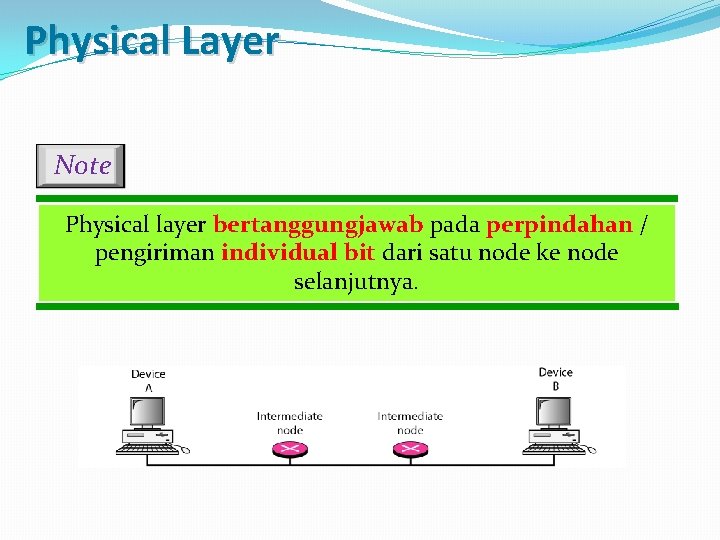 Physical Layer

Note

Physical layer bertanggungjawab pada perpindahan / pengiriman individual bit dari satu node ke node selanjutnya.

Device A

Intermediate node

Intermediate node

Device B